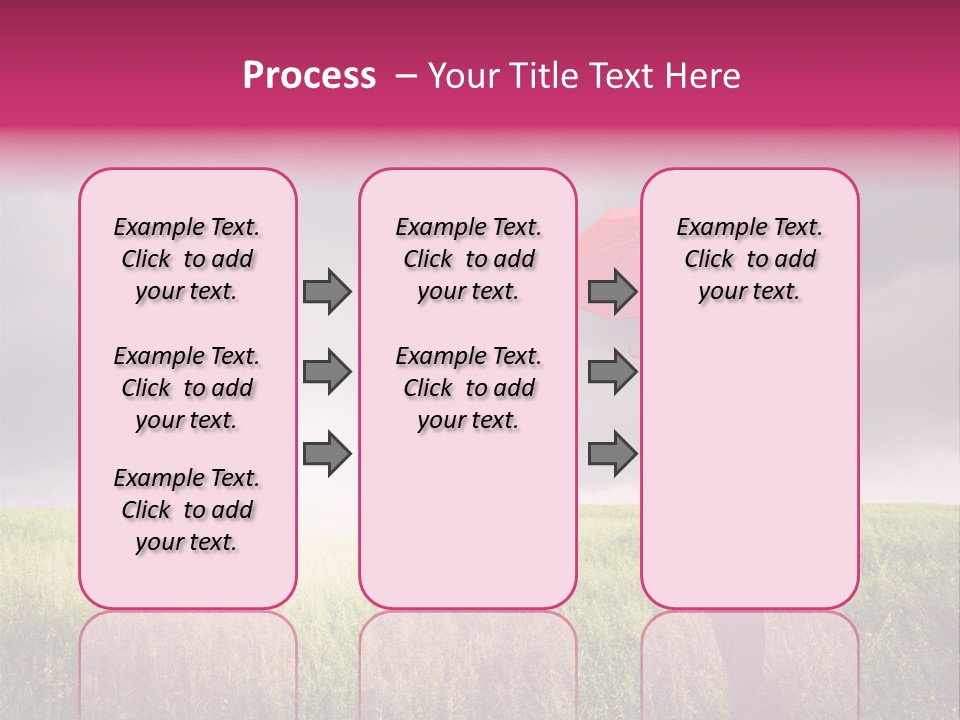 Process – Your Title Text Here

Example Text. Click to add your text.

Example Text. Click to add your text.

Example Text. Click to add your text.

Example Text. Click to add your text.

Example Text. Click to add your text.

Example Text. Click to add your text.